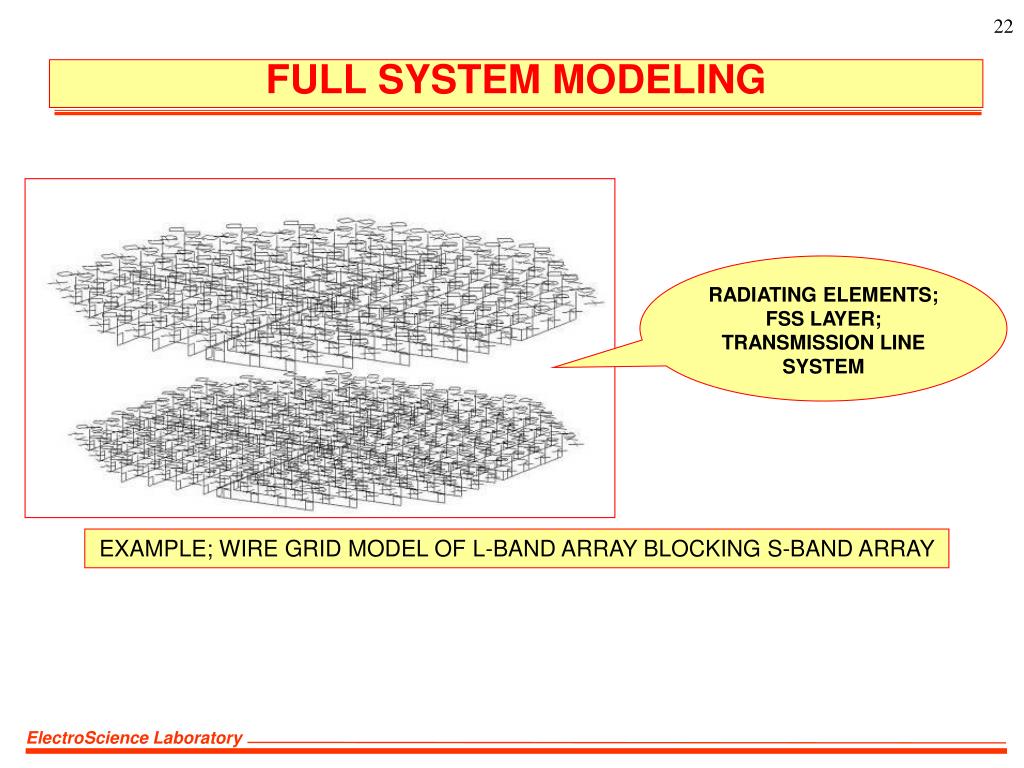 22

FULL SYSTEM MODELING

RADIATING ELEMENTS;
FSS LAYER;
TRANSMISSION LINE
SYSTEM

EXAMPLE; WIRE GRID MODEL OF L-BAND ARRAY BLOCKING S-BAND ARRAY

ElectroScience Laboratory